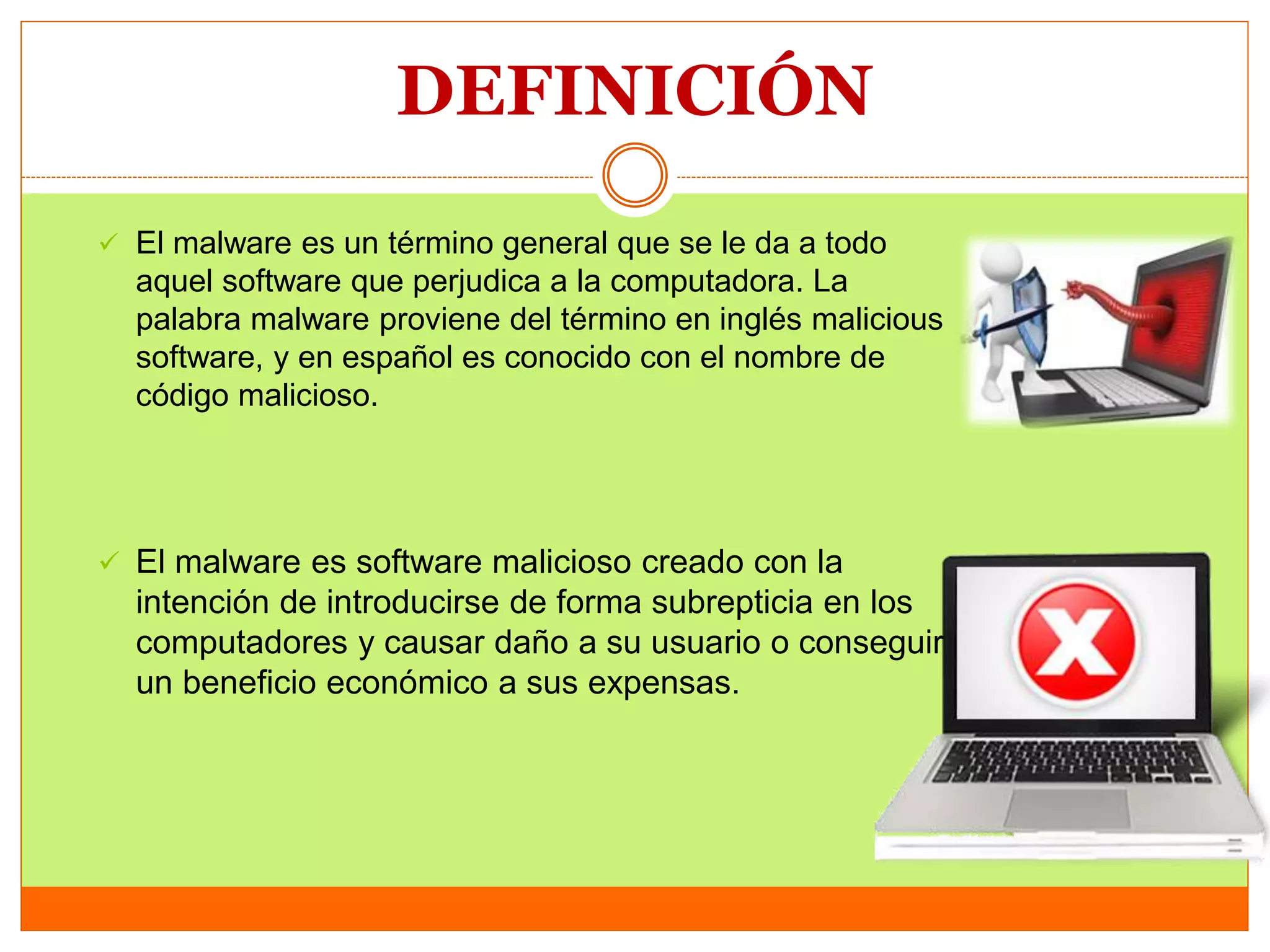 DEFINICIÓN

✓ El malware es un término general que se le da a todo aquel software que perjudica a la computadora. La palabra malware proviene del término en inglés malicious software, y en español es conocido con el nombre de código malicioso.

✓ El malware es software malicioso creado con la intención de introducirse de forma subrepticia en los computadores y causar daño a su usuario o conseguir un beneficio económico a sus expensas.